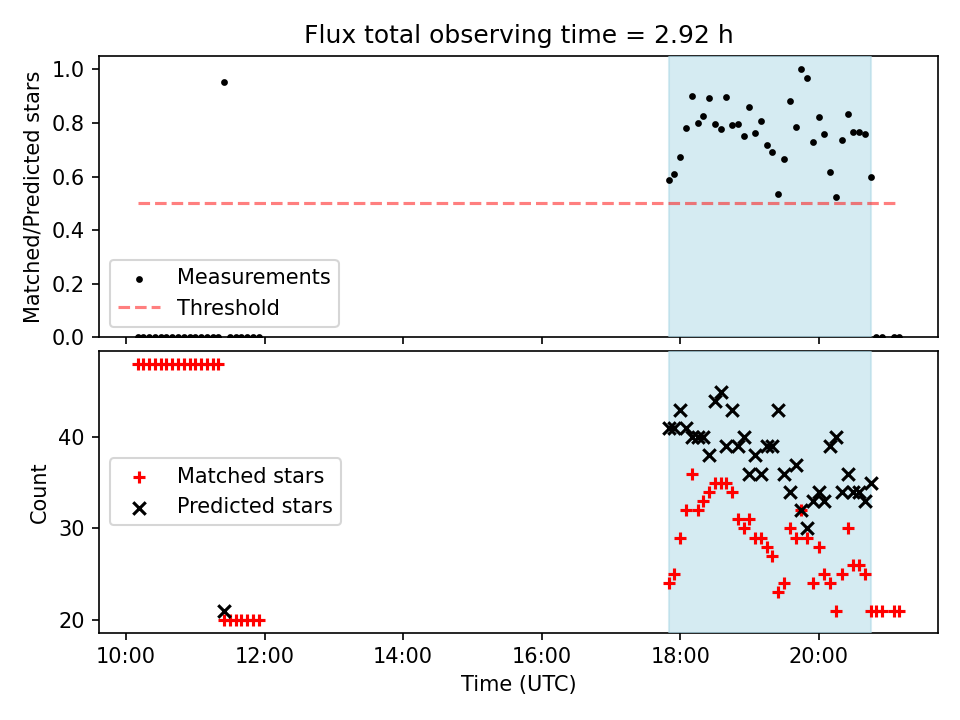 Flux total observing time = 2.92 h

Matched/Predicted stars

1.0
0.8
0.6
0.4
0.2
0.0

Measurements
Threshold

Count

40
30
20

Matched stars
Predicted stars

10:00
12:00
14:00
16:00
18:00
20:00

Time (UTC)